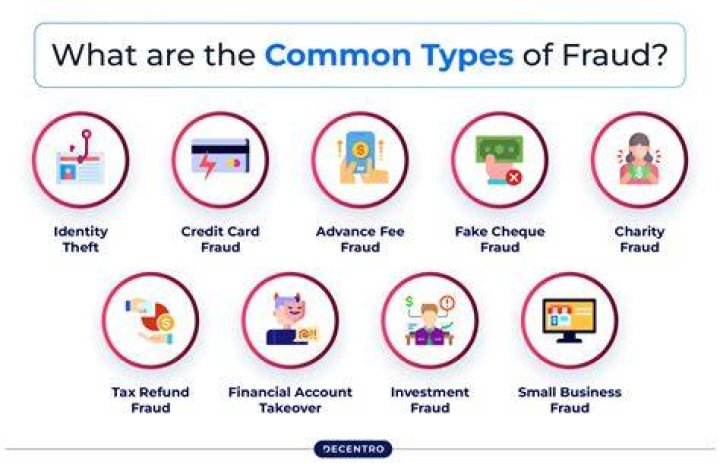 What are the Common Types of Fraud?

Identity Theft

Credit Card Fraud

Advance Fee Fraud

Fake Cheque Fraud

Charity Fraud

Tax Refund Fraud

Financial Account Takeover

Investment Fraud

Small Business Fraud

DECENTRO